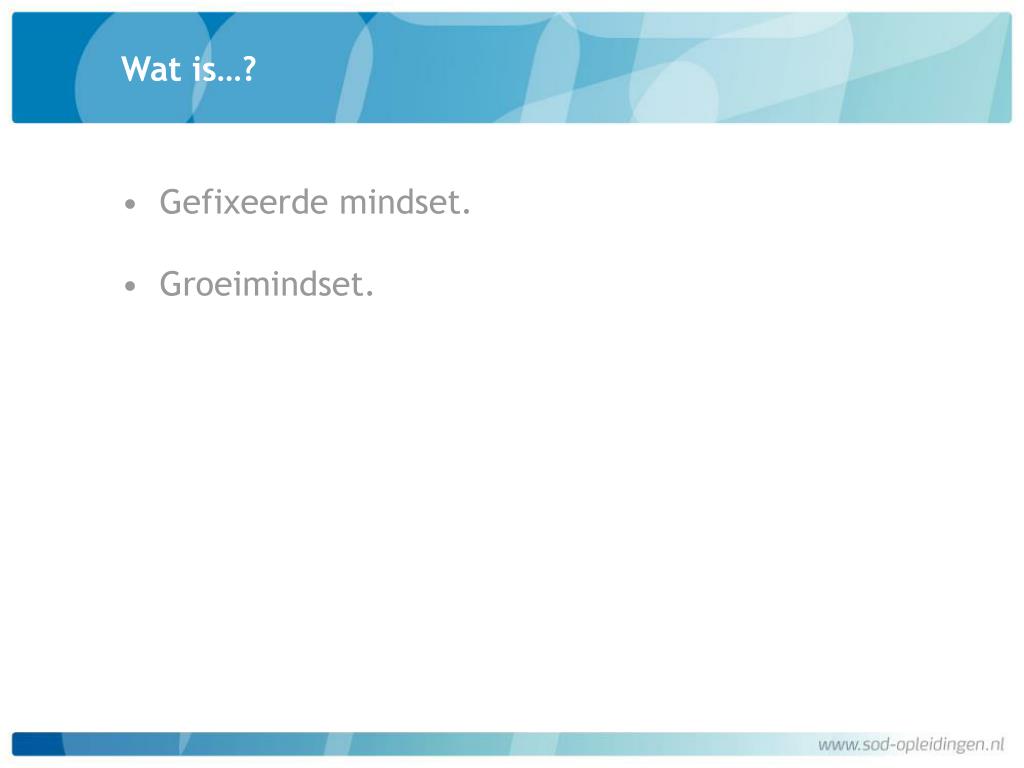 Wat is…?

• Gefixeerde mindset.

• Groeimindset.

www.sod-opleidingen.nl